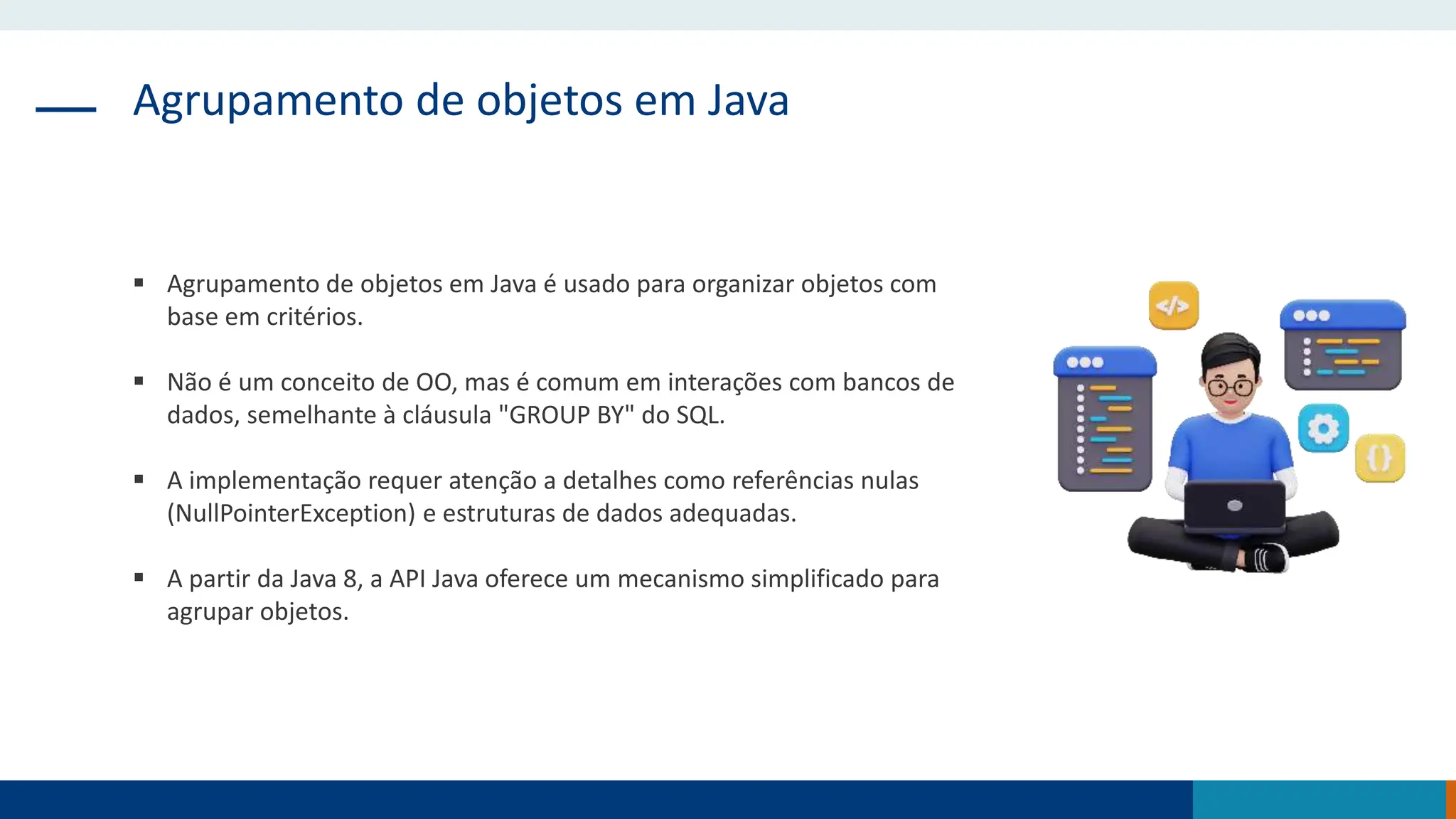 Agrupamento de objetos em Java

▪ Agrupamento de objetos em Java é usado para organizar objetos com base em critérios.

▪ Não é um conceito de OO, mas é comum em interações com bancos de dados, semelhante à cláusula "GROUP BY" do SQL.

▪ A implementação requer atenção a detalhes como referências nulas (NullPointerException) e estruturas de dados adequadas.

▪ A partir da Java 8, a API Java oferece um mecanismo simplificado para agrupar objetos.

</>

{}